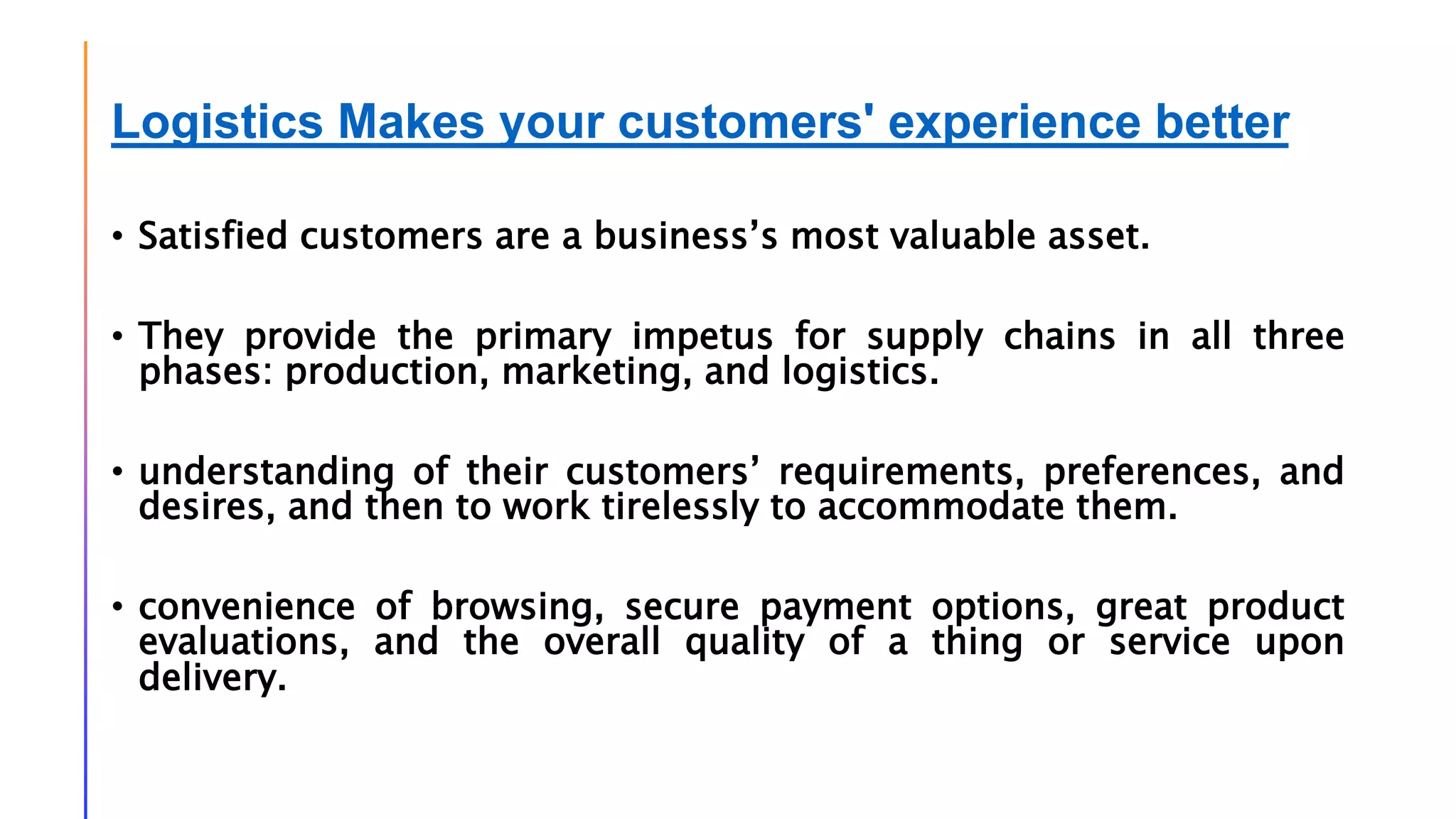 Logistics Makes your customers' experience better

• Satisfied customers are a business’s most valuable asset.

• They provide the primary impetus for supply chains in all three phases: production, marketing, and logistics.

• understanding of their customers’ requirements, preferences, and desires, and then to work tirelessly to accommodate them.

• convenience of browsing, secure payment options, great product evaluations, and the overall quality of a thing or service upon delivery.